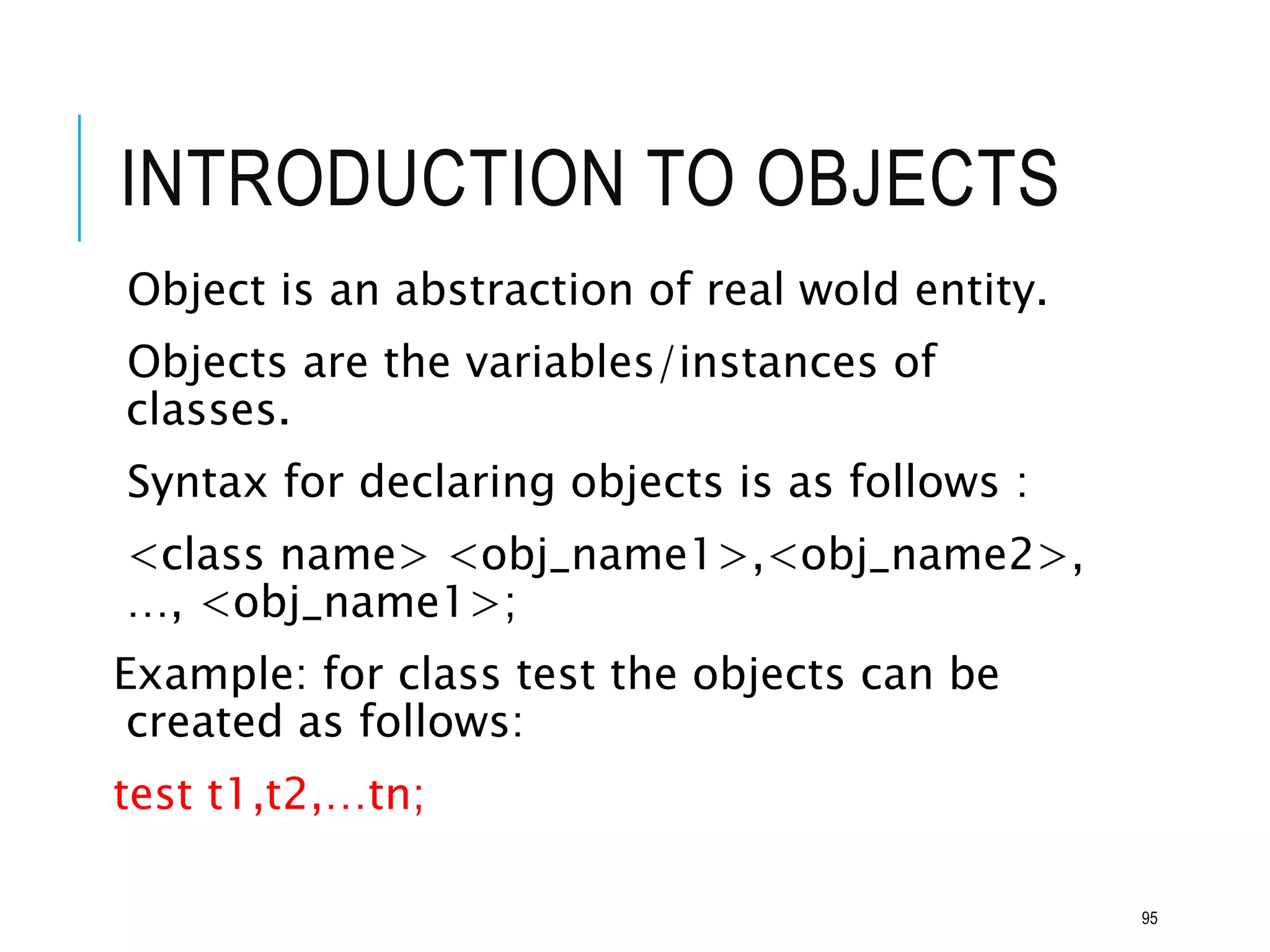 INTRODUCTION TO OBJECTS

Object is an abstraction of real wold entity.

Objects are the variables/instances of classes.

Syntax for declaring objects is as follows :

<class name> <obj_name1>,<obj_name2>, …, <obj_name1>;

Example: for class test the objects can be created as follows:

test t1,t2,…tn;

95